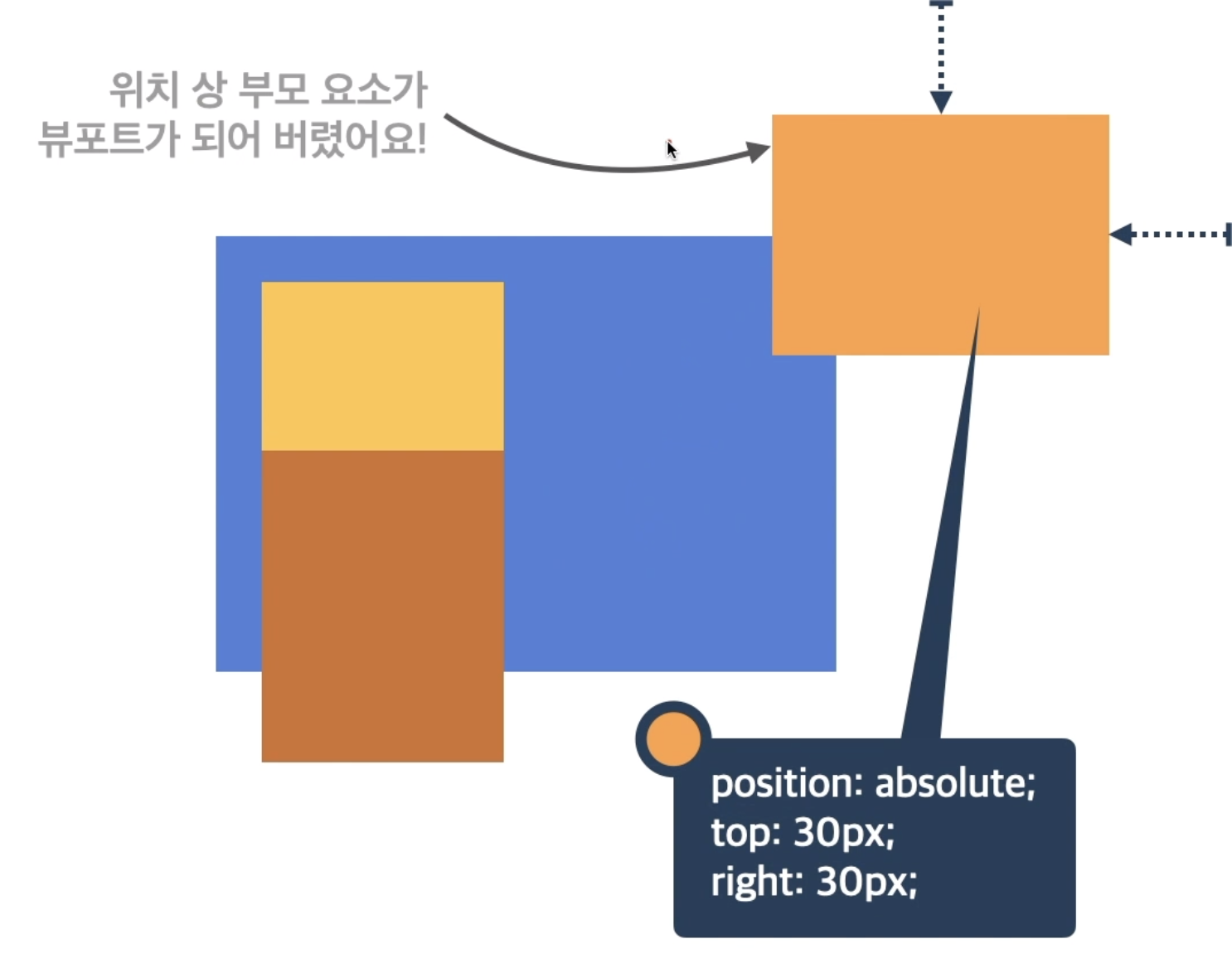 위치 상 부모 요소가
뷰포트가 되어 버렸어요!

position: absolute;
top: 30px;
right: 30px;